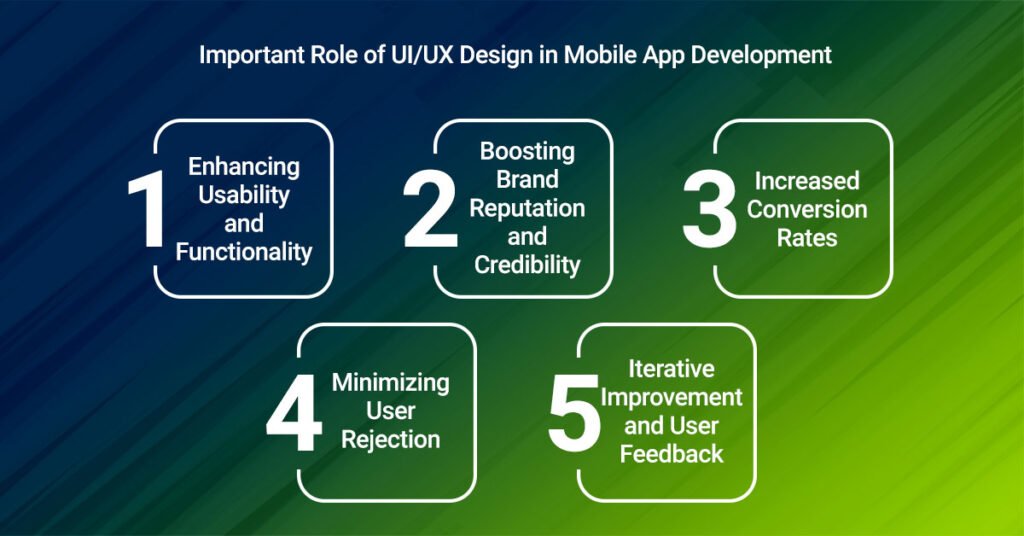 Important Role of UI/UX Design in Mobile App Development

1 Enhancing Usability and Functionality

2 Boosting Brand Reputation and Credibility

3 Increased Conversion Rates

4 Minimizing User Rejection

5 Iterative Improvement and User Feedback